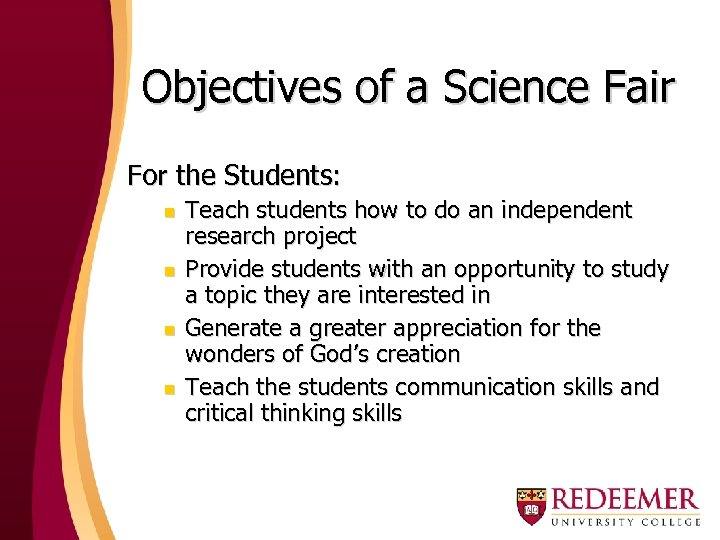 Objectives of a Science Fair

For the Students:

- Teach students how to do an independent research project
- Provide students with an opportunity to study a topic they are interested in
- Generate a greater appreciation for the wonders of God's creation
- Teach the students communication skills and critical thinking skills

REDEEMER
UNIVERSITY COLLEGE